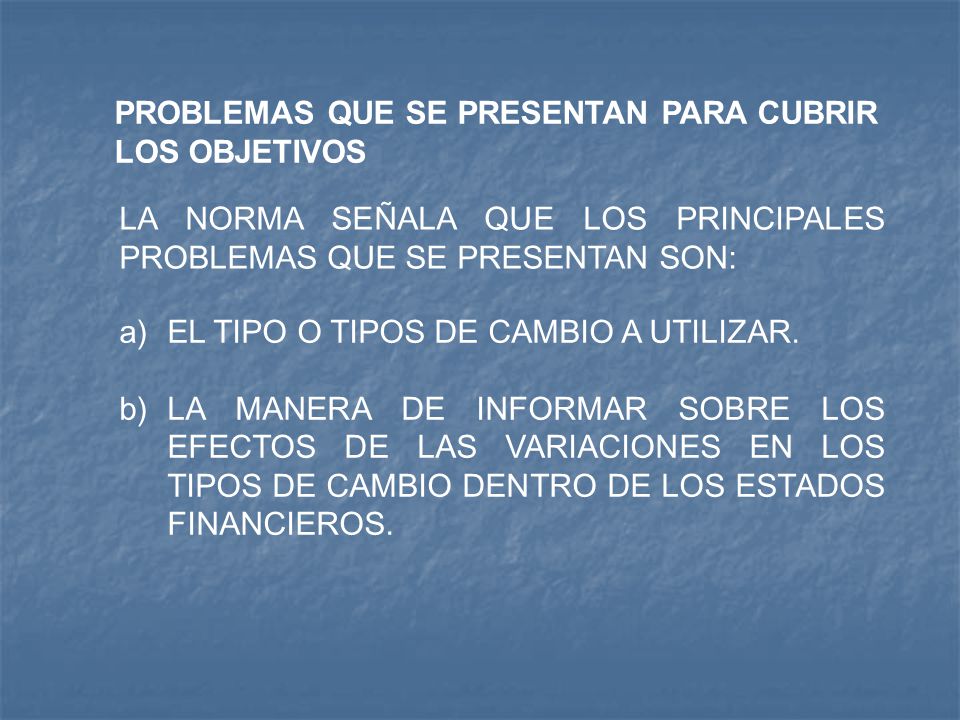 PROBLEMAS QUE SE PRESENTAN PARA CUBRIR LOS OBJETIVOS

LA NORMA SEÑALA QUE LOS PRINCIPALES PROBLEMAS QUE SE PRESENTAN SON:

a) EL TIPO O TIPOS DE CAMBIO A UTILIZAR.

b) LA MANERA DE INFORMAR SOBRE LOS EFECTOS DE LAS VARIACIONES EN LOS TIPOS DE CAMBIO DENTRO DE LOS ESTADOS FINANCIEROS.